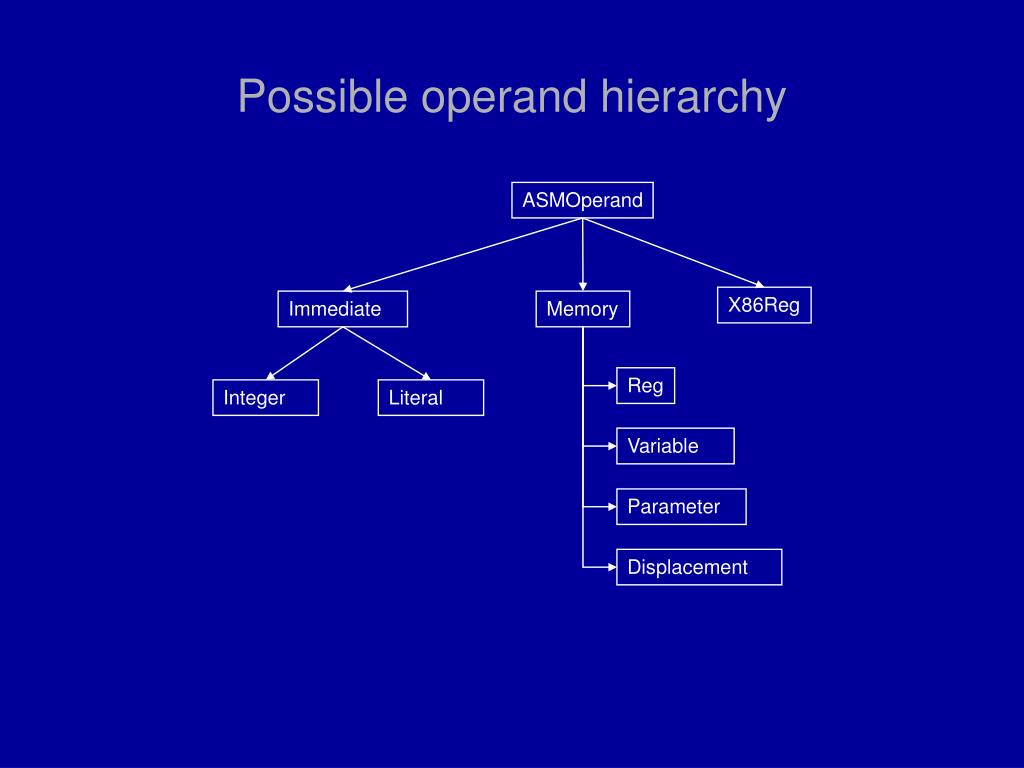 Possible operand hierarchy

ASMOperand

Immediate

Memory

X86Reg

Integer

Literal

Reg

Variable

Parameter

Displacement